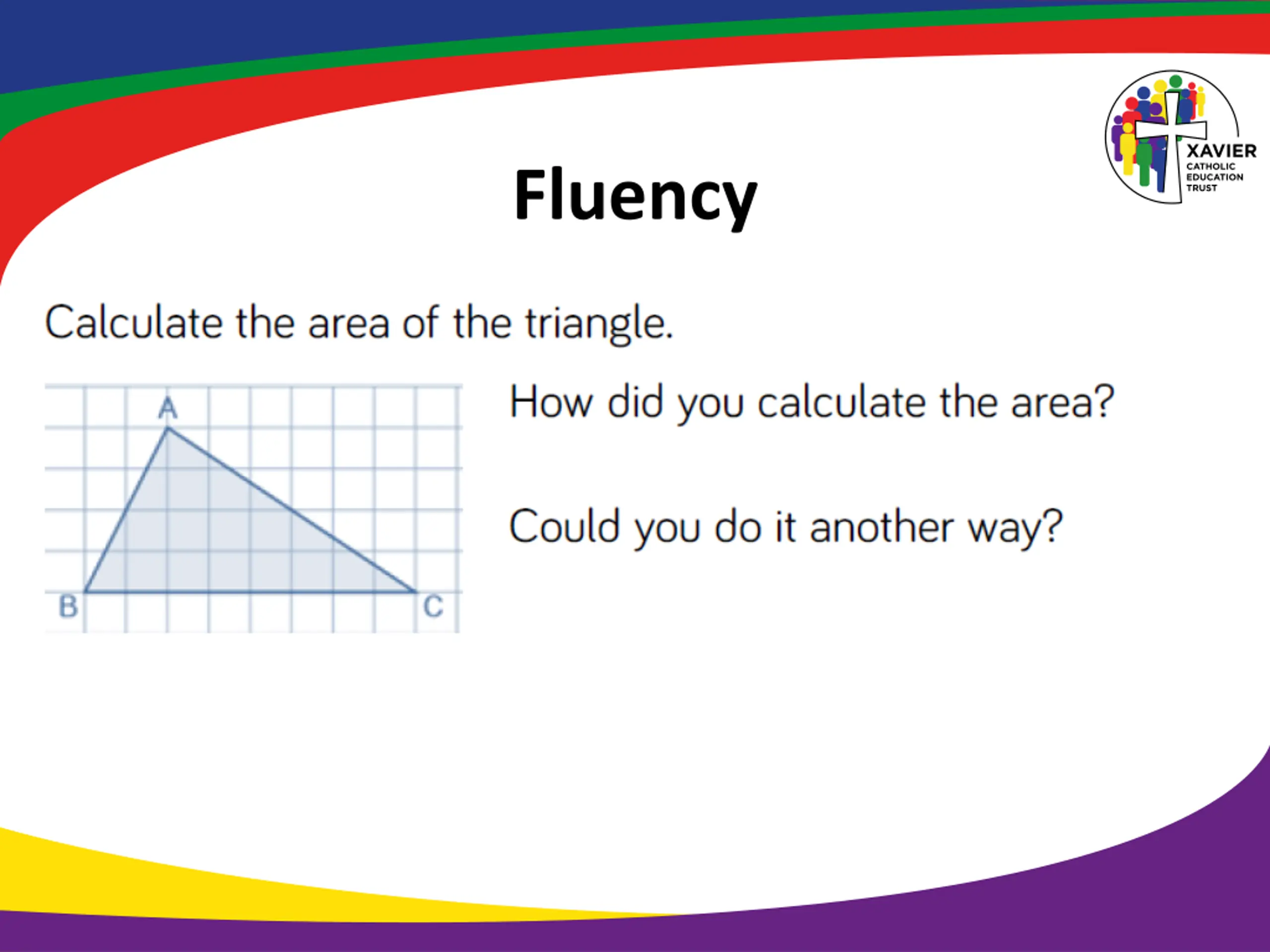 XAVIER
CATHOLIC
EDUCATION
TRUST

Fluency

Calculate the area of the triangle.

A
B
C

How did you calculate the area?

Could you do it another way?